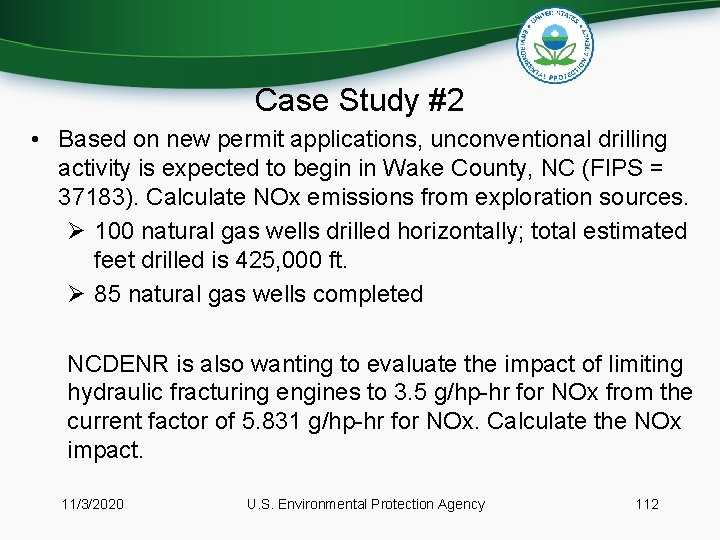 UNITED STATES ENVIRONMENTAL PROTECTION AGENCY

Case Study #2

• Based on new permit applications, unconventional drilling activity is expected to begin in Wake County, NC (FIPS = 37183). Calculate NOx emissions from exploration sources.

➢ 100 natural gas wells drilled horizontally; total estimated feet drilled is 425,000 ft.

➢ 85 natural gas wells completed

NCDENR is also wanting to evaluate the impact of limiting hydraulic fracturing engines to 3.5 g/hp-hr for NOx from the current factor of 5.831 g/hp-hr for NOx. Calculate the NOx impact.

11/3/2020 U.S. Environmental Protection Agency 112